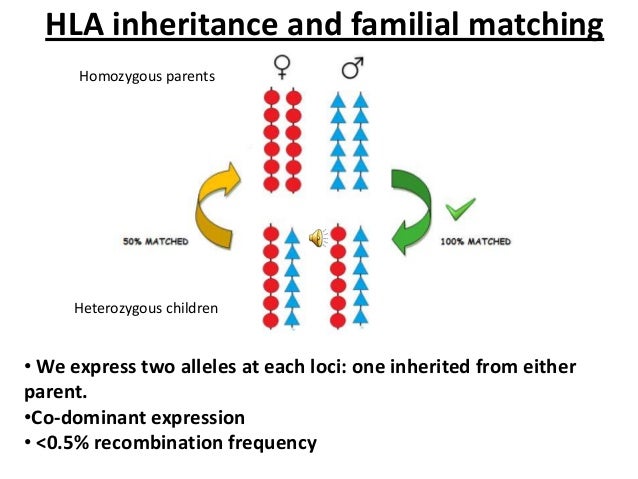 HLA inheritance and familial matching

Homozygous parents

♀ ♂

50% MATCHED

100% MATCHED

Heterozygous children

• We express two alleles at each loci: one inherited from either parent.
•Co-dominant expression
• <0.5% recombination frequency